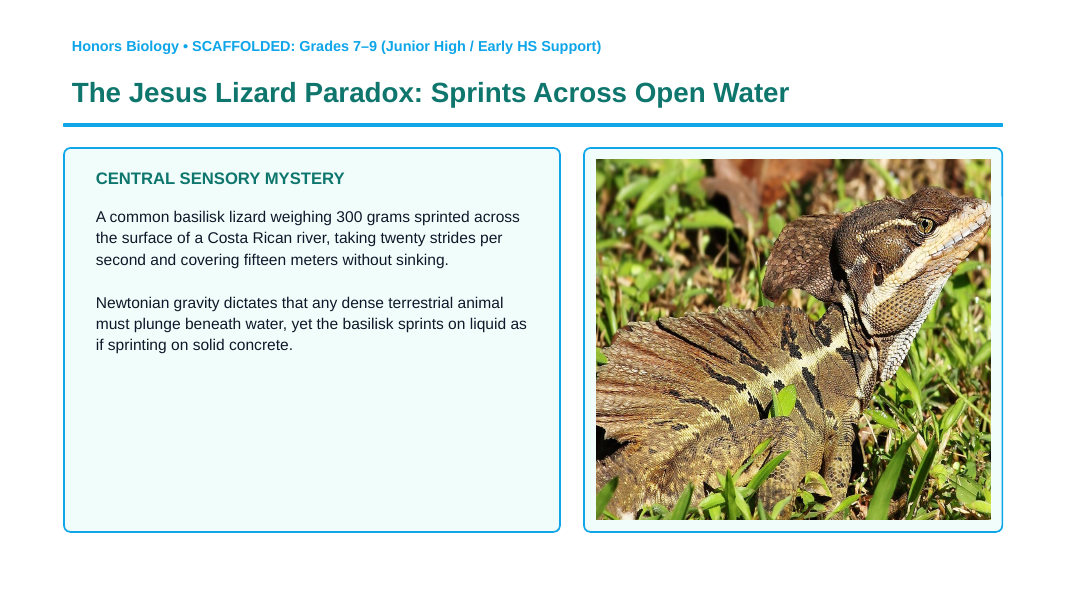 Honors Biology • SCAFFOLDED: Grades 7–9 (Junior High / Early HS Support)

The Jesus Lizard Paradox: Sprints Across Open Water

CENTRAL SENSORY MYSTERY

A common basilisk lizard weighing 300 grams sprinted across the surface of a Costa Rican river, taking twenty strides per second and covering fifteen meters without sinking.

Newtonian gravity dictates that any dense terrestrial animal must plunge beneath water, yet the basilisk sprints on liquid as if sprinting on solid concrete.